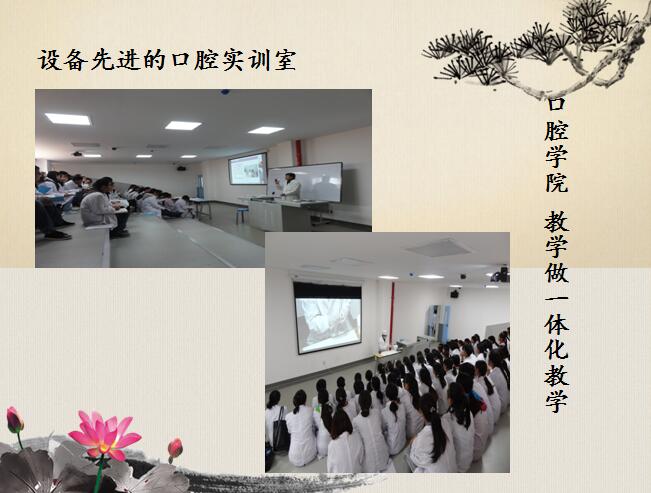 设备先进的口腔实训室

口腔学院 教学做一体化教学